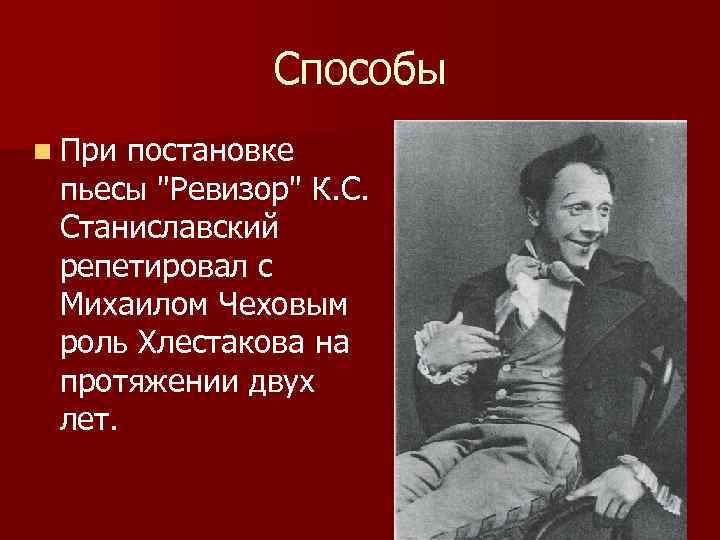 Способы

При постановке пьесы "Ревизор" К.С. Станиславский репетировал с Михаилом Чеховым роль Хлестакова на протяжении двух лет.